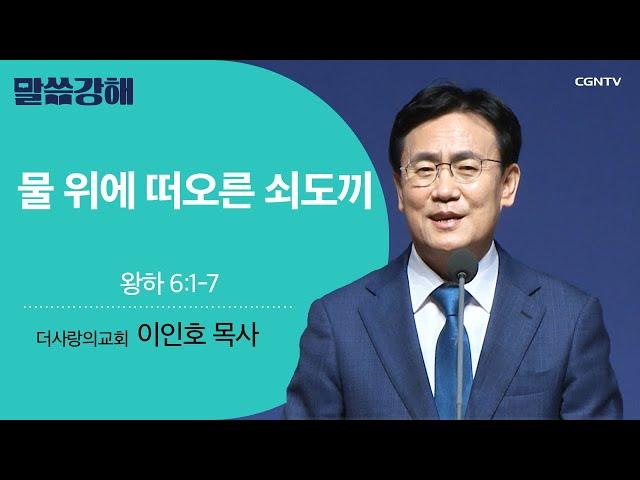 말씀강해

CGNTV

물 위에 떠오른 쇠도끼

왕하 6:1-7

더사랑의교회 이인호 목사